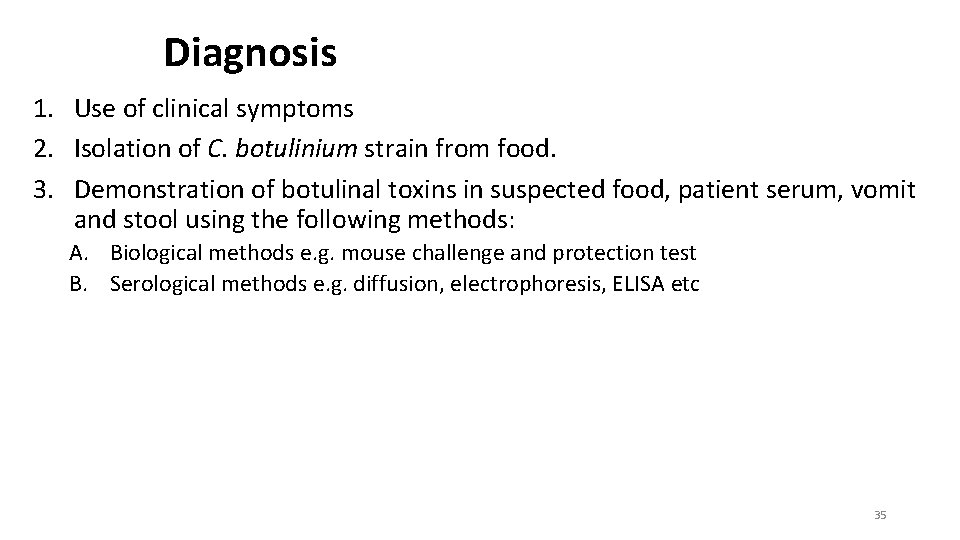 Diagnosis

1. Use of clinical symptoms
2. Isolation of C. botulinium strain from food.
3. Demonstration of botulinal toxins in suspected food, patient serum, vomit and stool using the following methods:
A. Biological methods e.g. mouse challenge and protection test
B. Serological methods e.g. diffusion, electrophoresis, ELISA etc

35